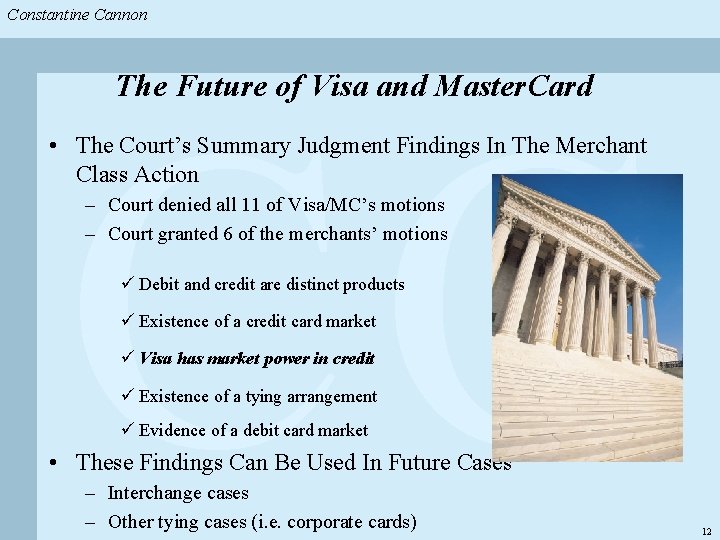 Constantine Cannon

The Future of Visa and MasterCard

• The Court's Summary Judgment Findings In The Merchant Class Action
– Court denied all 11 of Visa/MC's motions
– Court granted 6 of the merchants' motions

✓ Debit and credit are distinct products
✓ Existence of a credit card market
✓ Visa has market power in credit
✓ Existence of a tying arrangement
✓ Evidence of a debit card market

• These Findings Can Be Used In Future Cases
– Interchange cases
– Other tying cases (i.e. corporate cards)

12